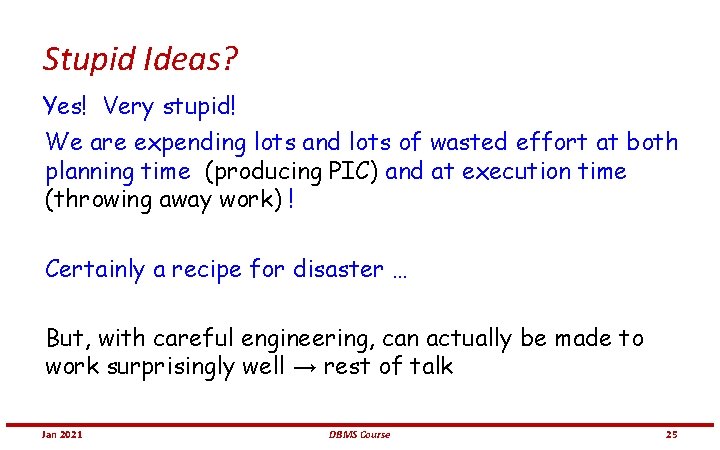 Stupid Ideas?

Yes! Very stupid!

We are expending lots and lots of wasted effort at both planning time (producing PIC) and at execution time (throwing away work) !

Certainly a recipe for disaster …

But, with careful engineering, can actually be made to work surprisingly well → rest of talk

Jan 2021 DBMS Course 25